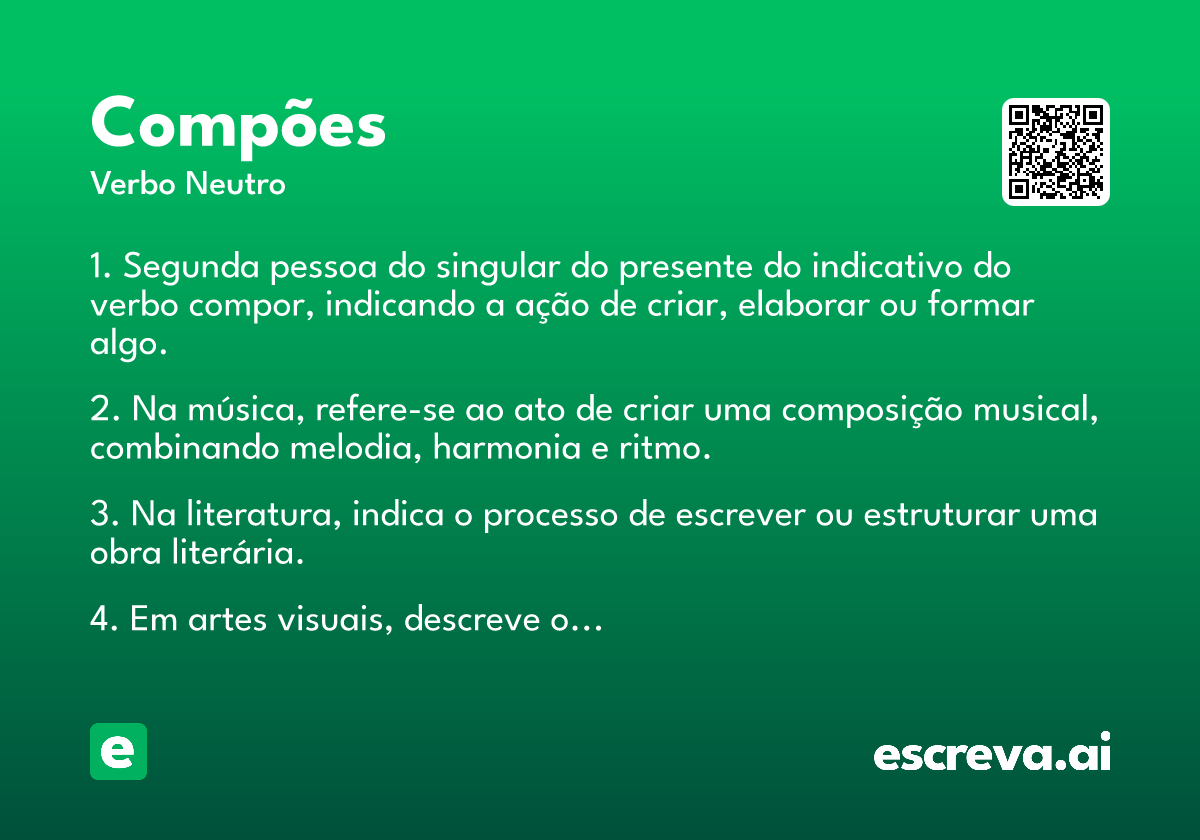 Compões

Verbo Neutro

1. Segunda pessoa do singular do presente do indicativo do verbo compor, indicando a ação de criar, elaborar ou formar algo.

2. Na música, refere-se ao ato de criar uma composição musical, combinando melodia, harmonia e ritmo.

3. Na literatura, indica o processo de escrever ou estruturar uma obra literária.

4. Em artes visuais, descreve o...

e

escreva.ai